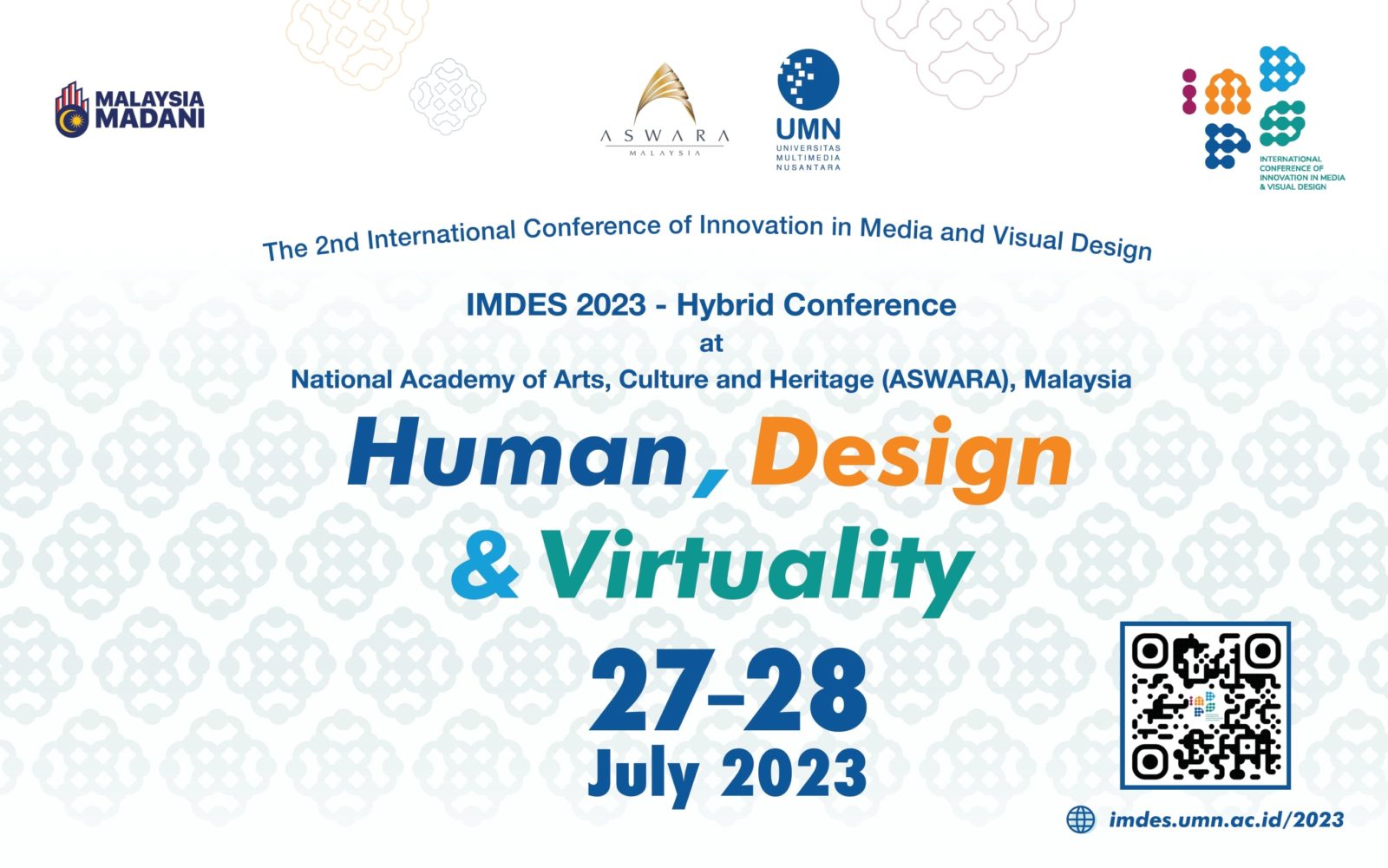 MALAYSIA MADANI

ASWARA
MALAYSIA

UMN
UNIVERSITAS MULTIMEDIA NUSANTARA

INTERNATIONAL CONFERENCE OF INNOVATION IN MEDIA & VISUAL DESIGN

The 2nd International Conference of Innovation in Media and Visual Design

IMDES 2023 - Hybrid Conference
at
National Academy of Arts, Culture and Heritage (ASWARA), Malaysia

Human, Design & Virtuality

27-28
July 2023

imdes.umn.ac.id/2023